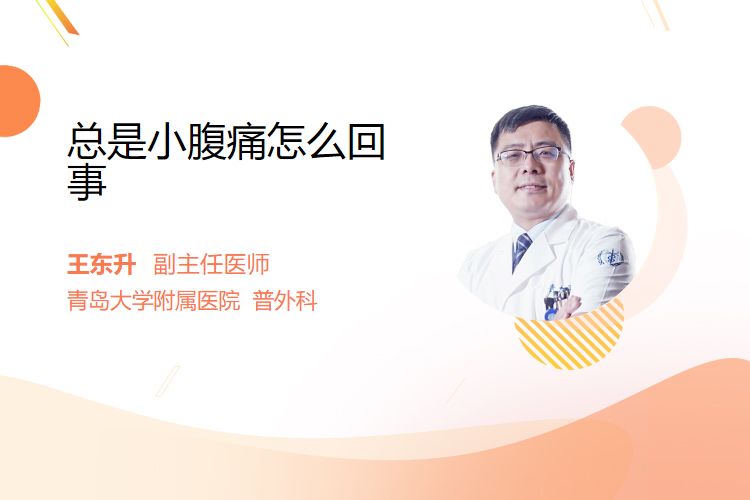 总是小腹痛怎么回事

王东升 副主任医师
青岛大学附属医院 普外科